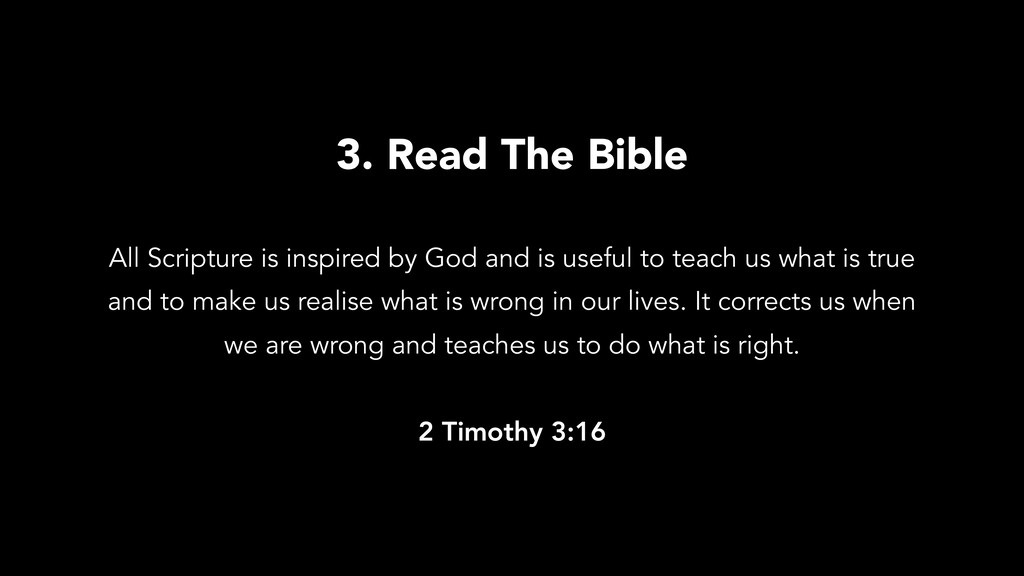 3. Read The Bible

All Scripture is inspired by God and is useful to teach us what is true and to make us realise what is wrong in our lives. It corrects us when we are wrong and teaches us to do what is right.

2 Timothy 3:16